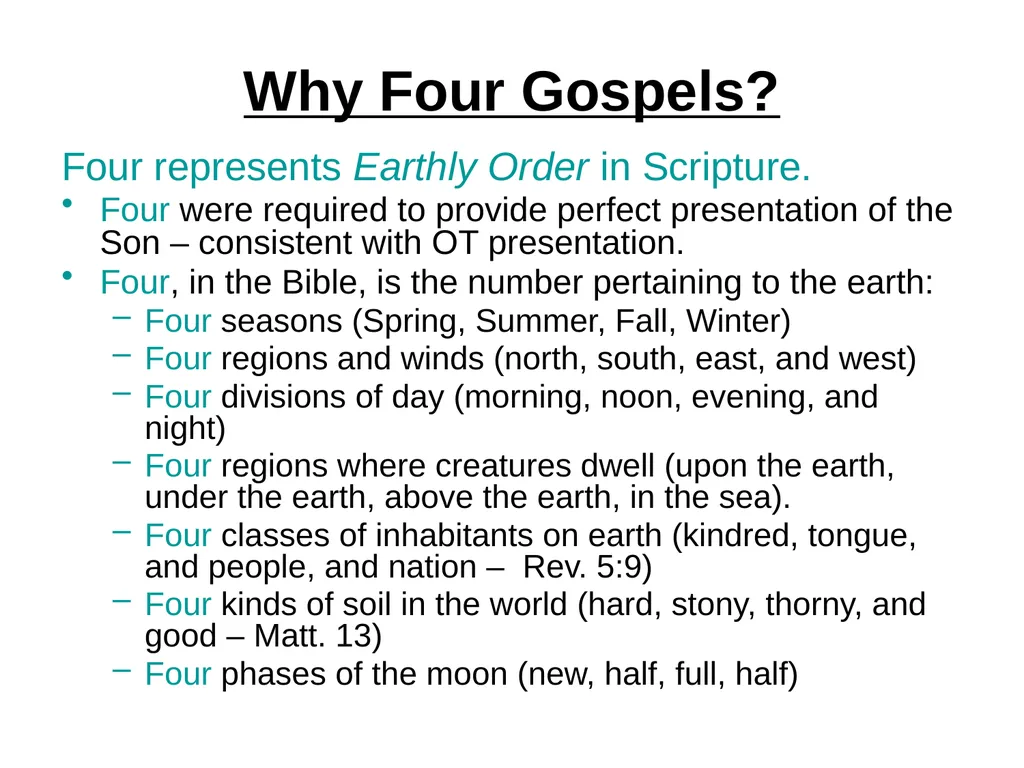 Why Four Gospels?

Four represents Earthly Order in Scripture.

• Four were required to provide perfect presentation of the Son – consistent with OT presentation.
• Four, in the Bible, is the number pertaining to the earth:
  – Four seasons (Spring, Summer, Fall, Winter)
  – Four regions and winds (north, south, east, and west)
  – Four divisions of day (morning, noon, evening, and night)
  – Four regions where creatures dwell (upon the earth, under the earth, above the earth, in the sea).
  – Four classes of inhabitants on earth (kindred, tongue, and people, and nation – Rev. 5:9)
  – Four kinds of soil in the world (hard, stony, thorny, and good – Matt. 13)
  – Four phases of the moon (new, half, full, half)